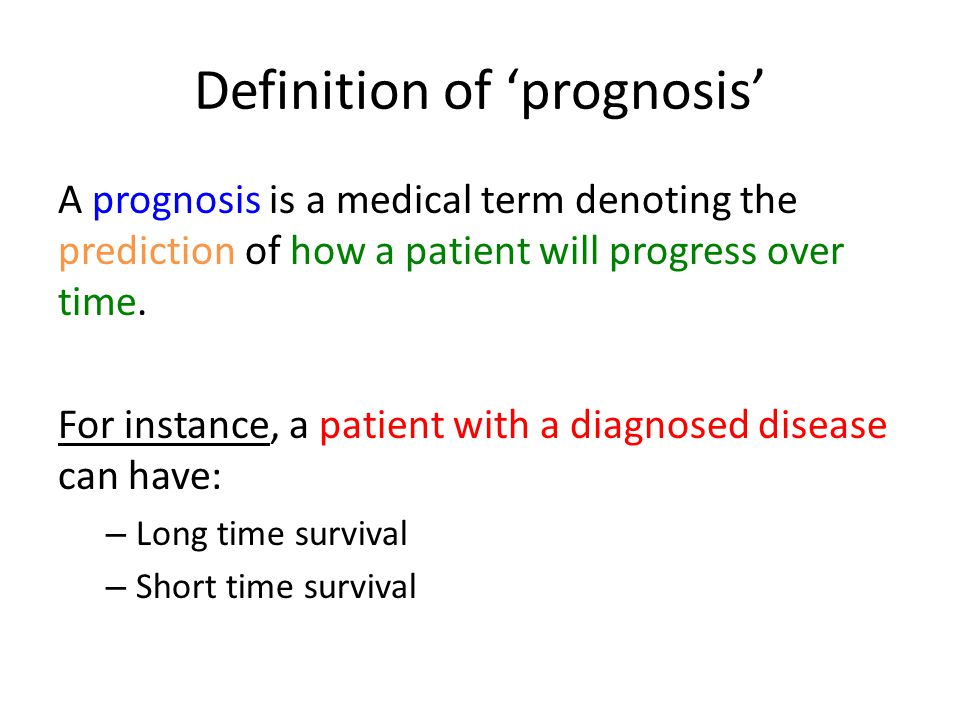 Definition of ‘prognosis’

A prognosis is a medical term denoting the prediction of how a patient will progress over time.

For instance, a patient with a diagnosed disease can have:

– Long time survival
– Short time survival